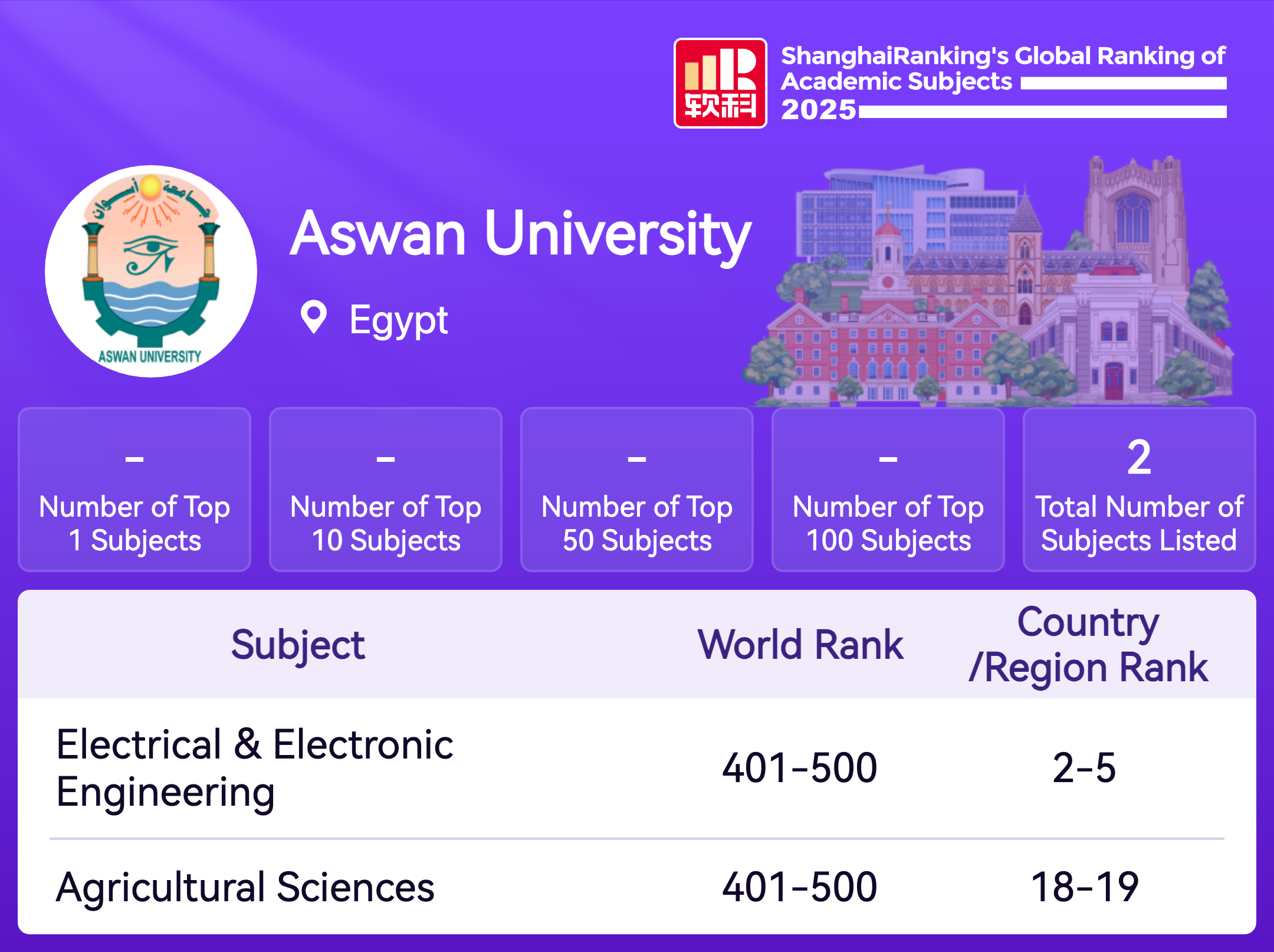 软科

ShanghaiRanking's Global Ranking of Academic Subjects 2025

جامعة أسوان

ASWAN UNIVERSITY

Aswan University

Egypt

-
Number of Top 1 Subjects

-
Number of Top 10 Subjects

-
Number of Top 50 Subjects

-
Number of Top 100 Subjects

2
Total Number of Subjects Listed

| Subject | World Rank | Country /Region Rank |
|---|---|---|
| Electrical & Electronic Engineering | 401-500 | 2-5 |
| Agricultural Sciences | 401-500 | 18-19 |